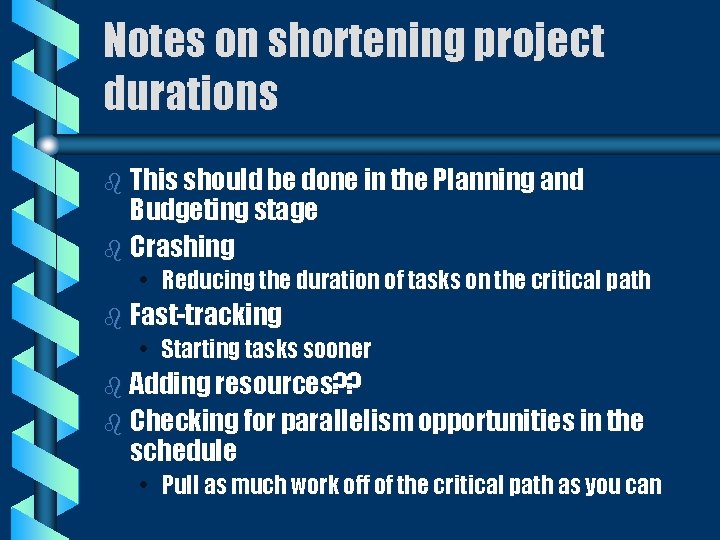 Notes on shortening project durations

This should be done in the Planning and Budgeting stage

Crashing

• Reducing the duration of tasks on the critical path

Fast-tracking

• Starting tasks sooner

Adding resources??

Checking for parallelism opportunities in the schedule

• Pull as much work off of the critical path as you can